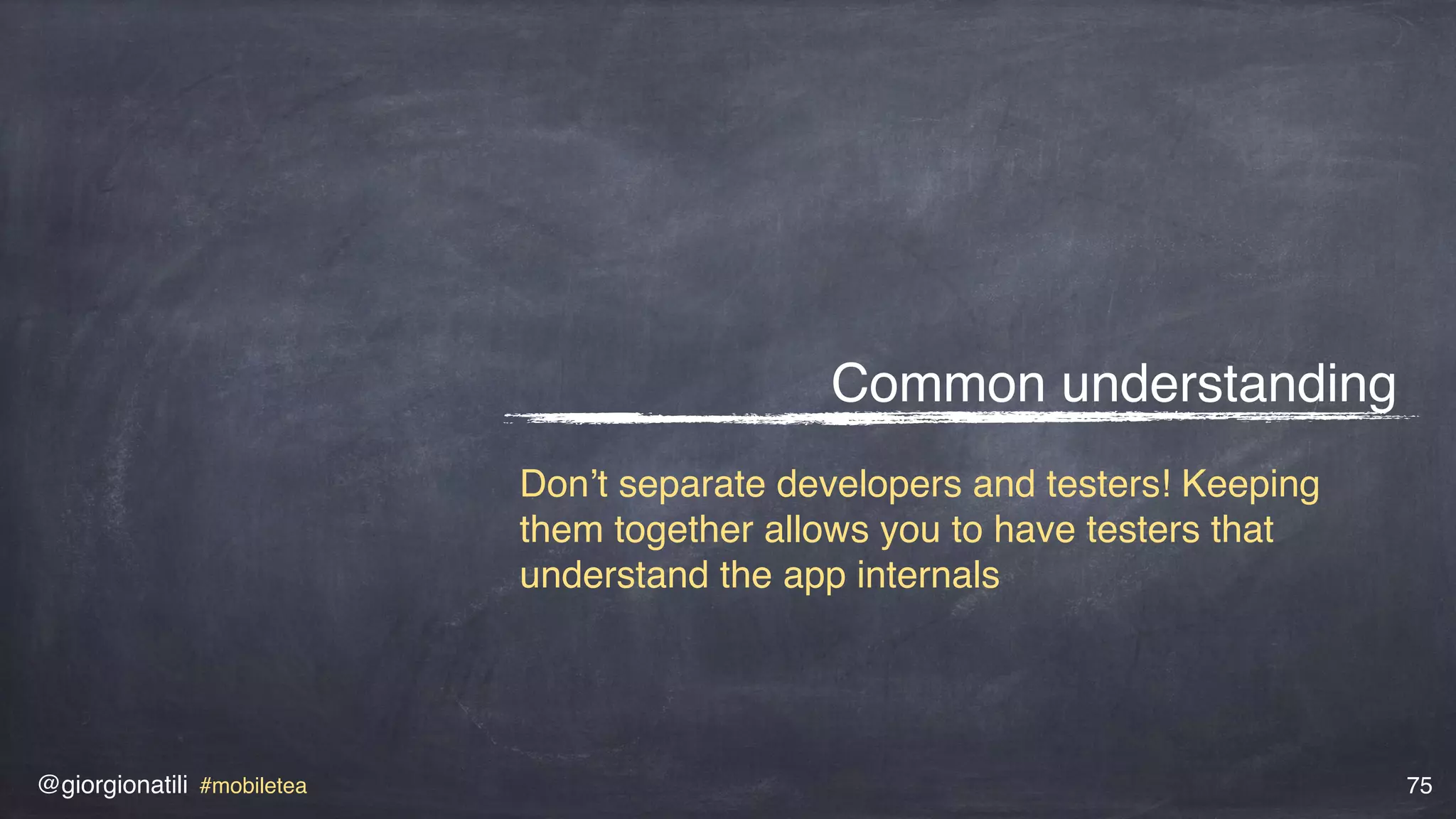 Common understanding

Don’t separate developers and testers! Keeping them together allows you to have testers that understand the app internals

@giorgionatili #mobiletea

75